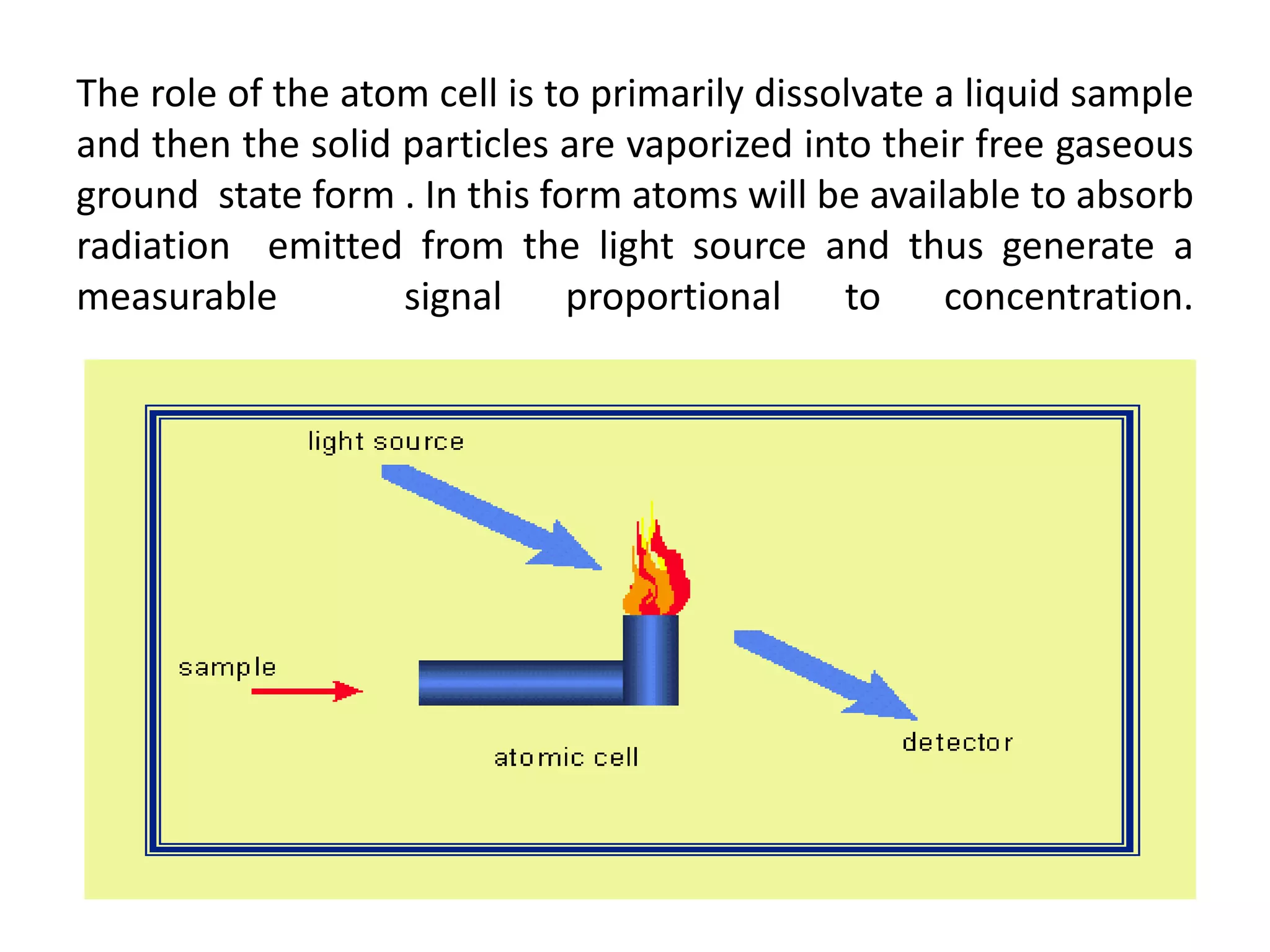 The role of the atom cell is to primarily dissolvate a liquid sample and then the solid particles are vaporized into their free gaseous ground state form . In this form atoms will be available to absorb radiation emitted from the light source and thus generate a measurable signal proportional to concentration.

light source

sample

atomic cell

detector